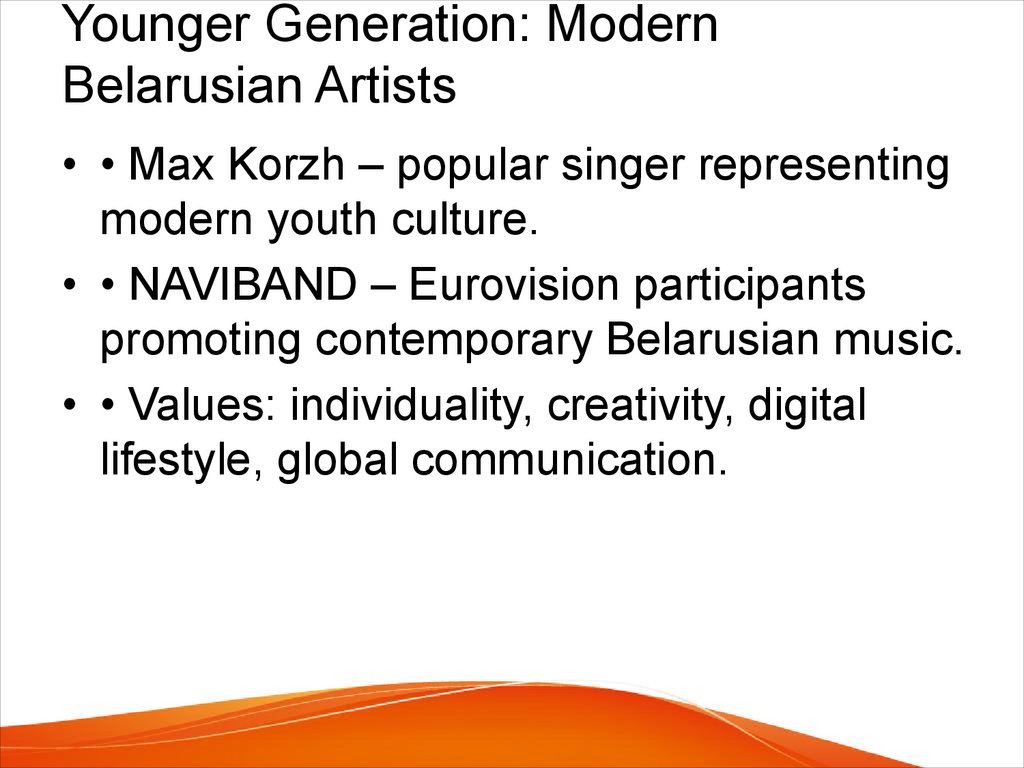 Younger Generation: Modern Belarusian Artists

• • Max Korzh – popular singer representing modern youth culture.

• • NAVIBAND – Eurovision participants promoting contemporary Belarusian music.

• • Values: individuality, creativity, digital lifestyle, global communication.